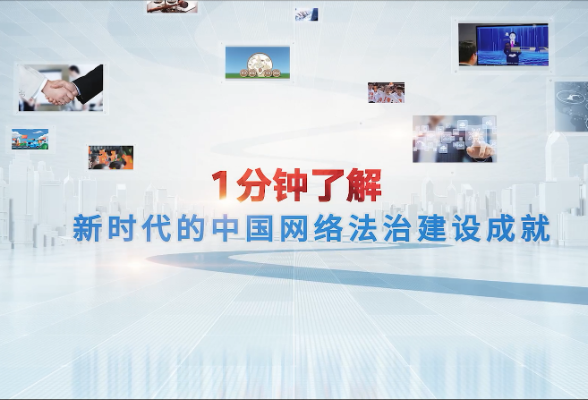 1分钟了解

新时代的中国网络法治建设成就